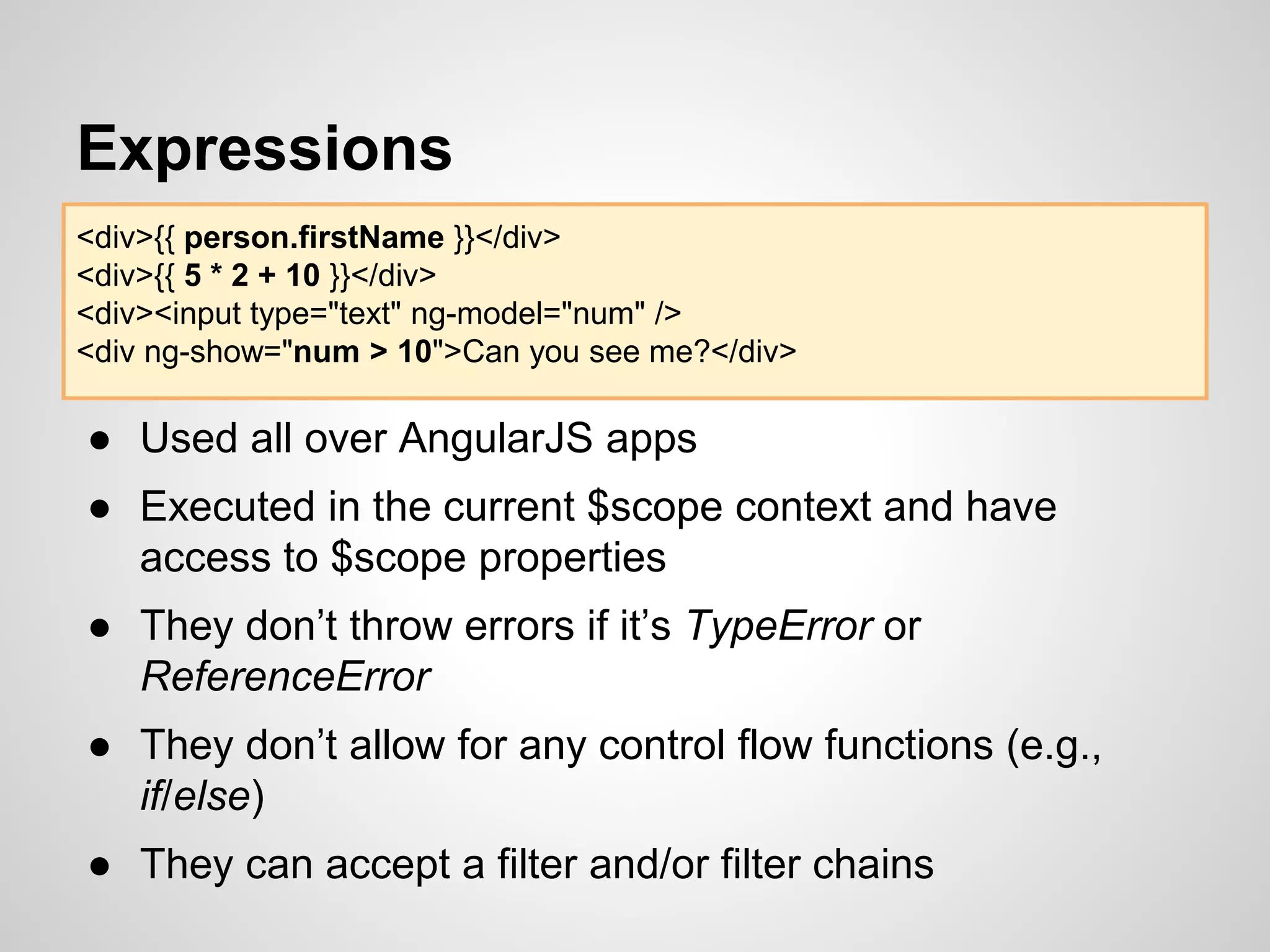 Expressions

<div>{{ person.firstName }}</div>
<div>{{ 5 * 2 + 10 }}</div>
<div><input type="text" ng-model="num" />
<div ng-show="num > 10">Can you see me?</div>

● Used all over AngularJS apps
● Executed in the current $scope context and have access to $scope properties
● They don't throw errors if it's TypeError or ReferenceError
● They don't allow for any control flow functions (e.g., if/else)
● They can accept a filter and/or filter chains